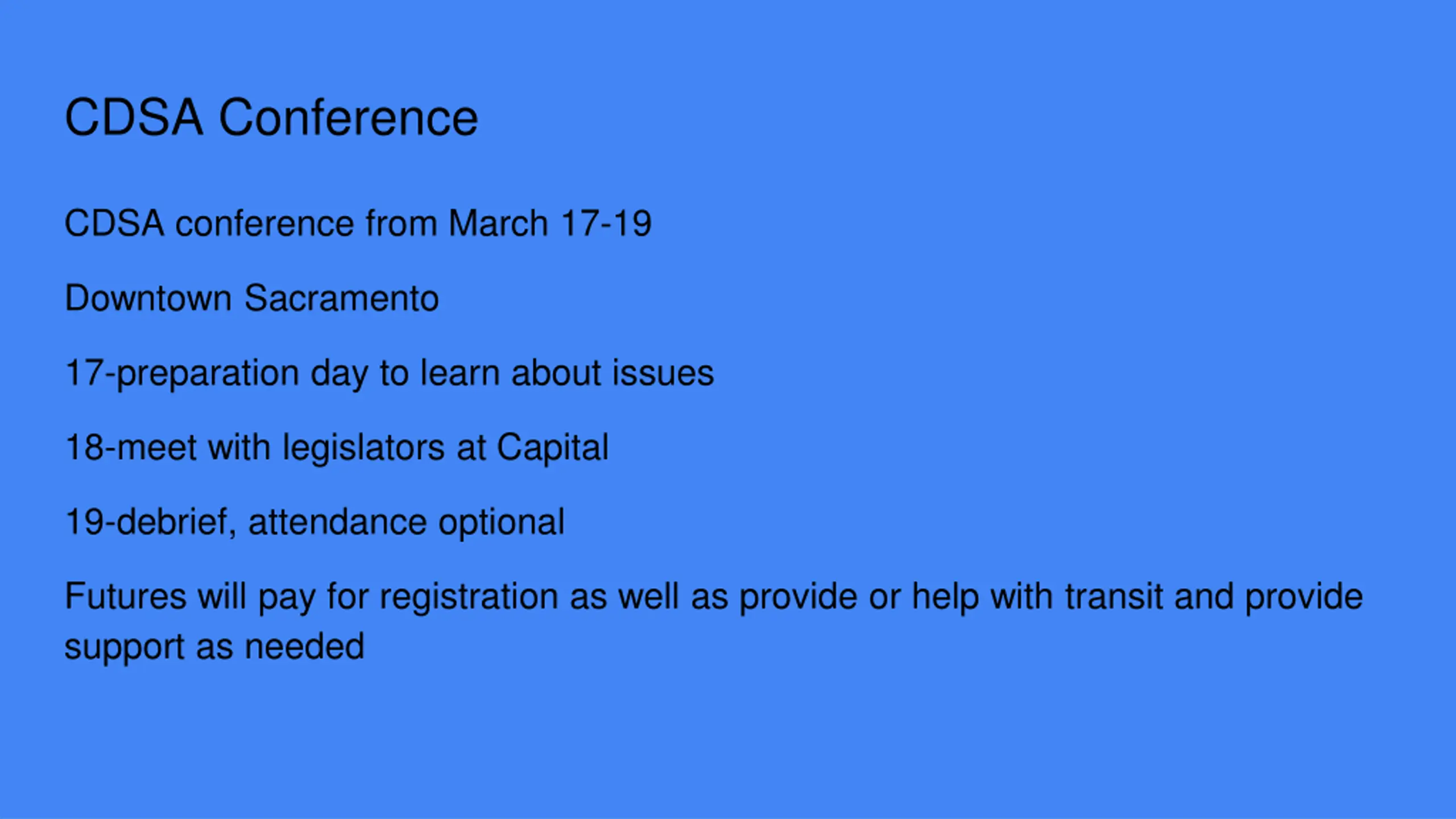 CDSA Conference

CDSA conference from March 17-19

Downtown Sacramento

17-preparation day to learn about issues

18-meet with legislators at Capital

19-debrief, attendance optional

Futures will pay for registration as well as provide or help with transit and provide support as needed